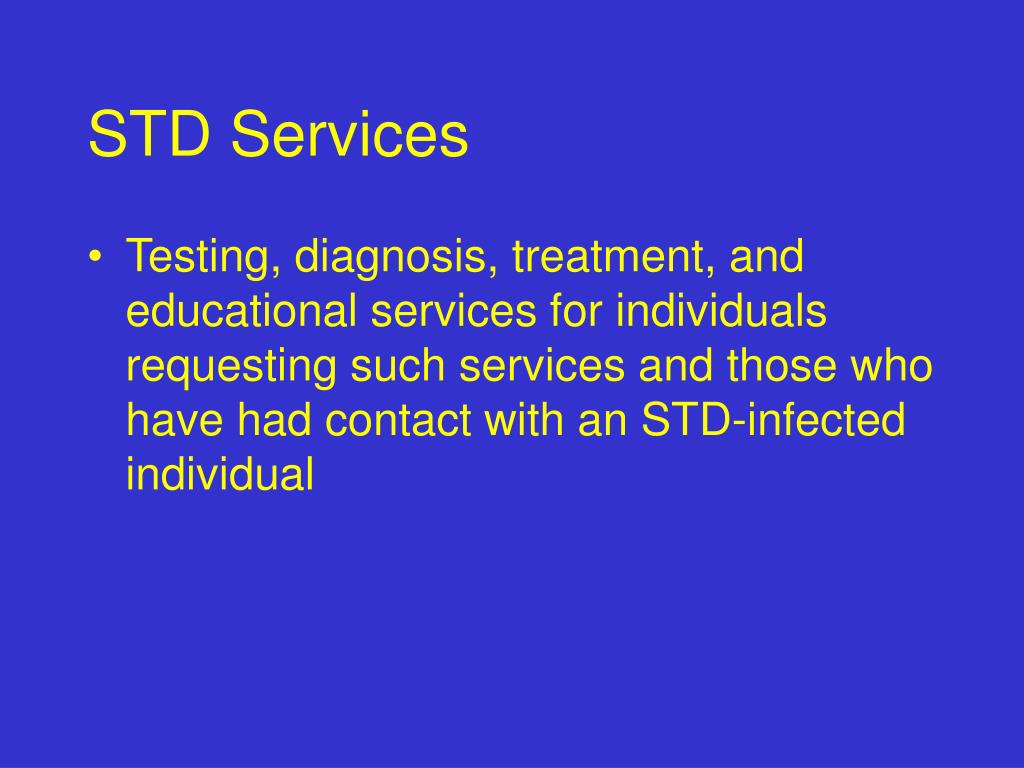 STD Services

• Testing, diagnosis, treatment, and educational services for individuals requesting such services and those who have had contact with an STD-infected individual